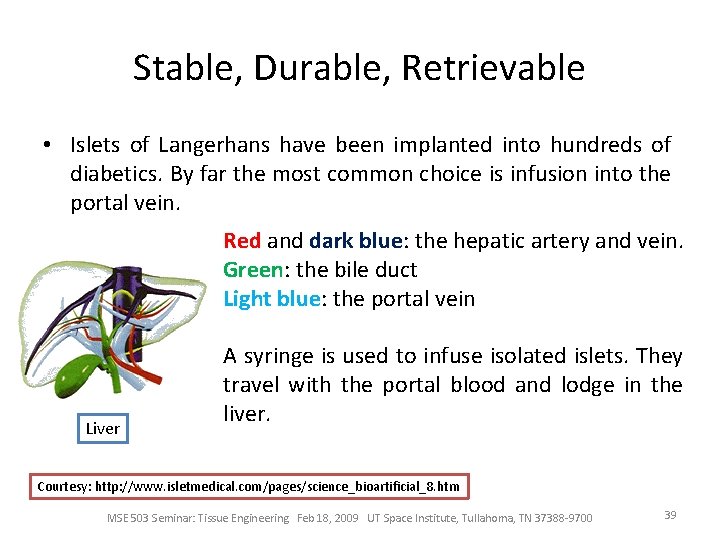 Stable, Durable, Retrievable

• Islets of Langerhans have been implanted into hundreds of diabetics. By far the most common choice is infusion into the portal vein.

Red and dark blue: the hepatic artery and vein.
Green: the bile duct
Light blue: the portal vein

A syringe is used to infuse isolated islets. They travel with the portal blood and lodge in the liver.

Liver

Courtesy: http://www.isletmedical.com/pages/science_bioartificial_8.htm

MSE 503 Seminar: Tissue Engineering Feb 18, 2009 UT Space Institute, Tullahoma, TN 37388-9700

39